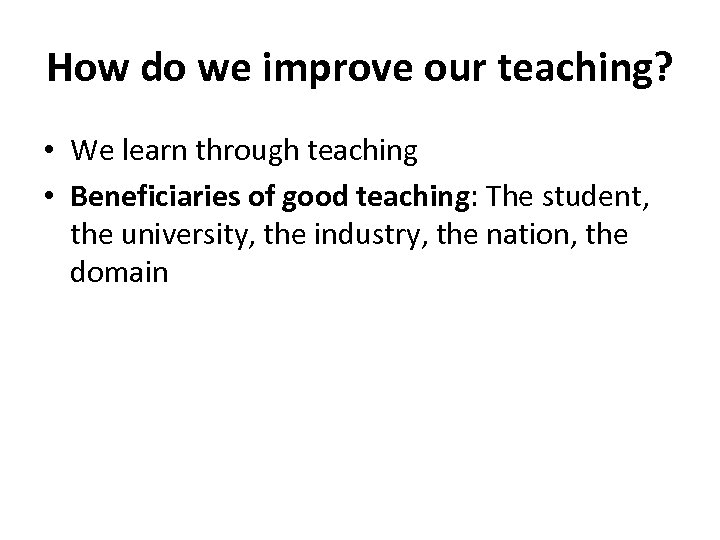 How do we improve our teaching?

• We learn through teaching
• Beneficiaries of good teaching: The student, the university, the industry, the nation, the domain